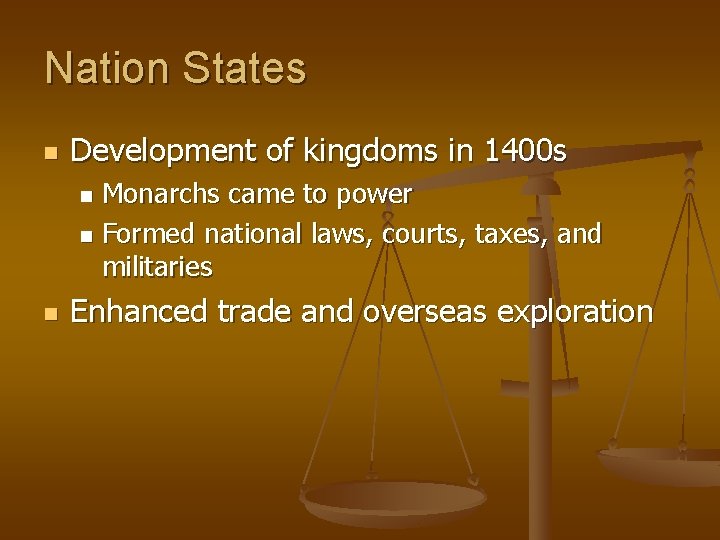 Nation States

- Development of kingdoms in 1400s
  - Monarchs came to power
  - Formed national laws, courts, taxes, and militaries
- Enhanced trade and overseas exploration